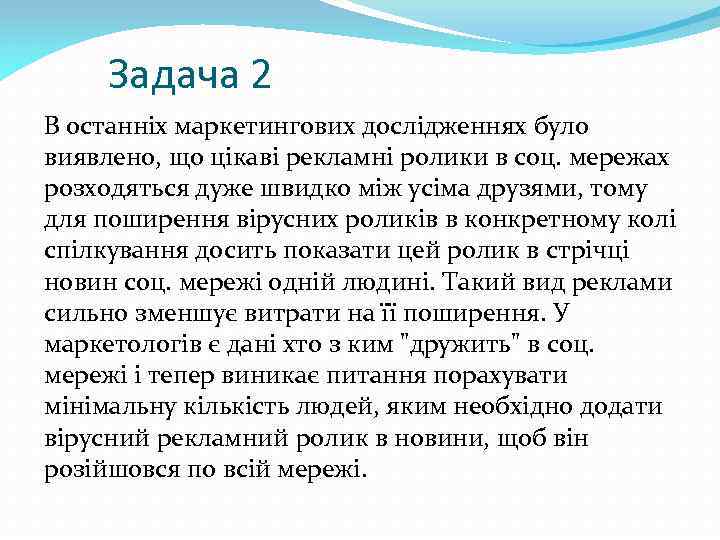 Задача 2

В останніх маркетингових дослідженнях було виявлено, що цікаві рекламні ролики в соц. мережах розходяться дуже швидко між усіма друзями, тому для поширення вірусних роликів в конкретному колі спілкування досить показати цей ролик в стрічці новин соц. мережі одній людині. Такий вид реклами сильно зменшує витрати на її поширення. У маркетологів є дані хто з ким "дружить" в соц. мережі і тепер виникає питання порахувати мінімальну кількість людей, яким необхідно додати вірусний рекламний ролик в новини, щоб він розійшовся по всій мережі.